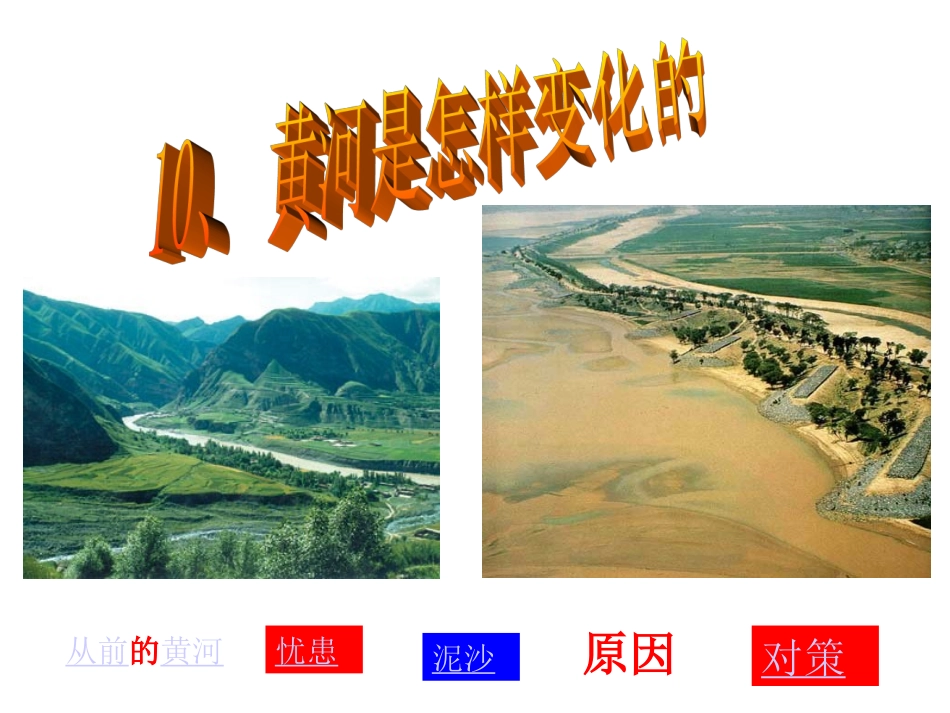 10、黄河是怎样变化的

从前的黄河 忧患 泥沙 原因 对策